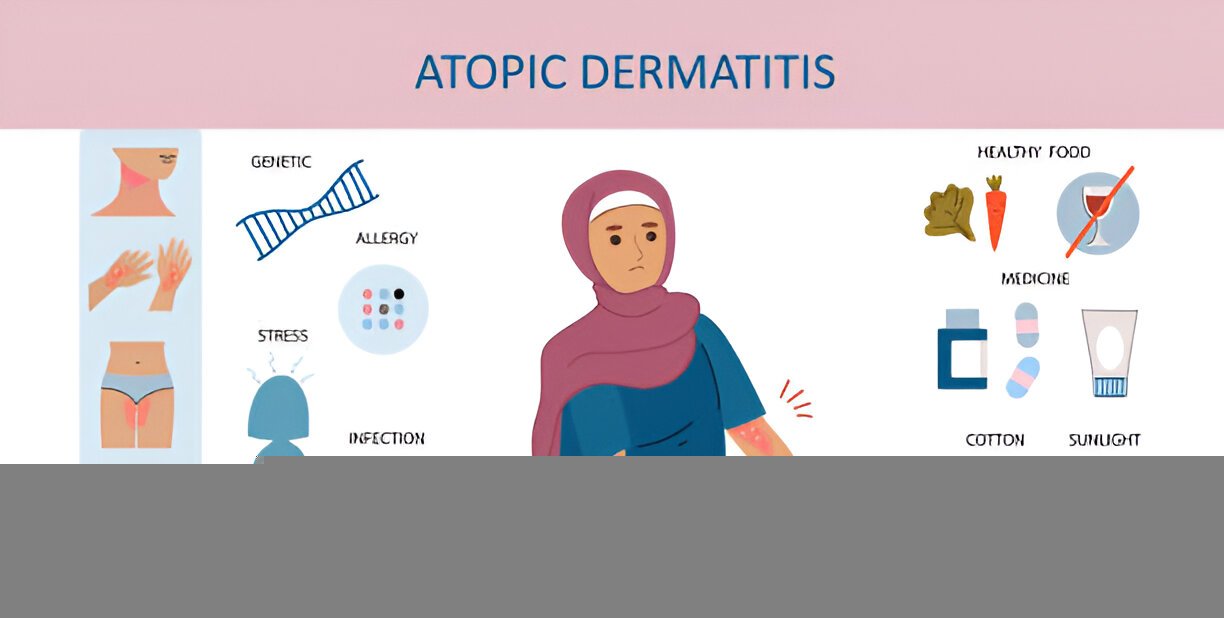 ATOPIC DERMATITIS

GENETIC

ALLERGY

STRESS

INFECTION

HEALTHY FOOD

MEDICINE

COTTON

SUNLIGHT